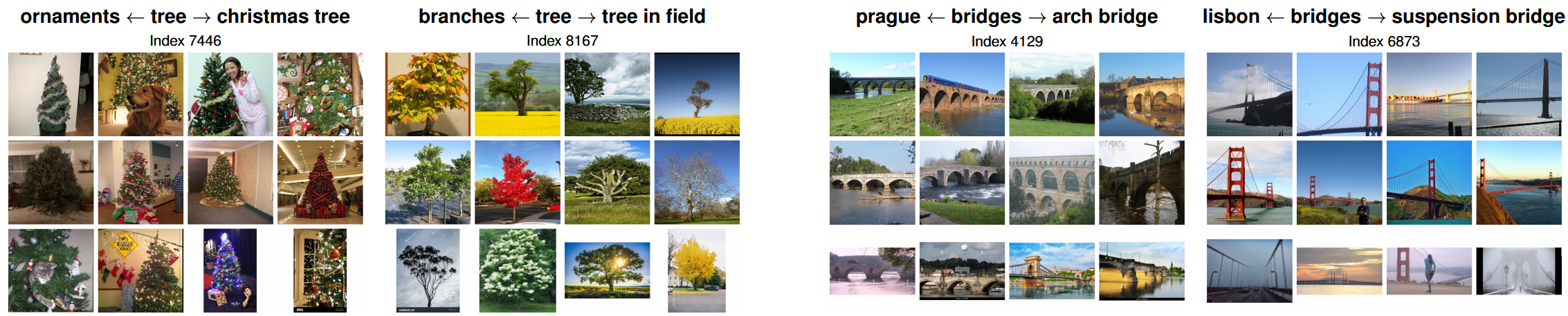 ornaments ← tree → christmas tree
Index 7446

branches ← tree → tree in field
Index 8167

prague ← bridges → arch bridge
Index 4129

lisbon ← bridges → suspension bridge
Index 6873